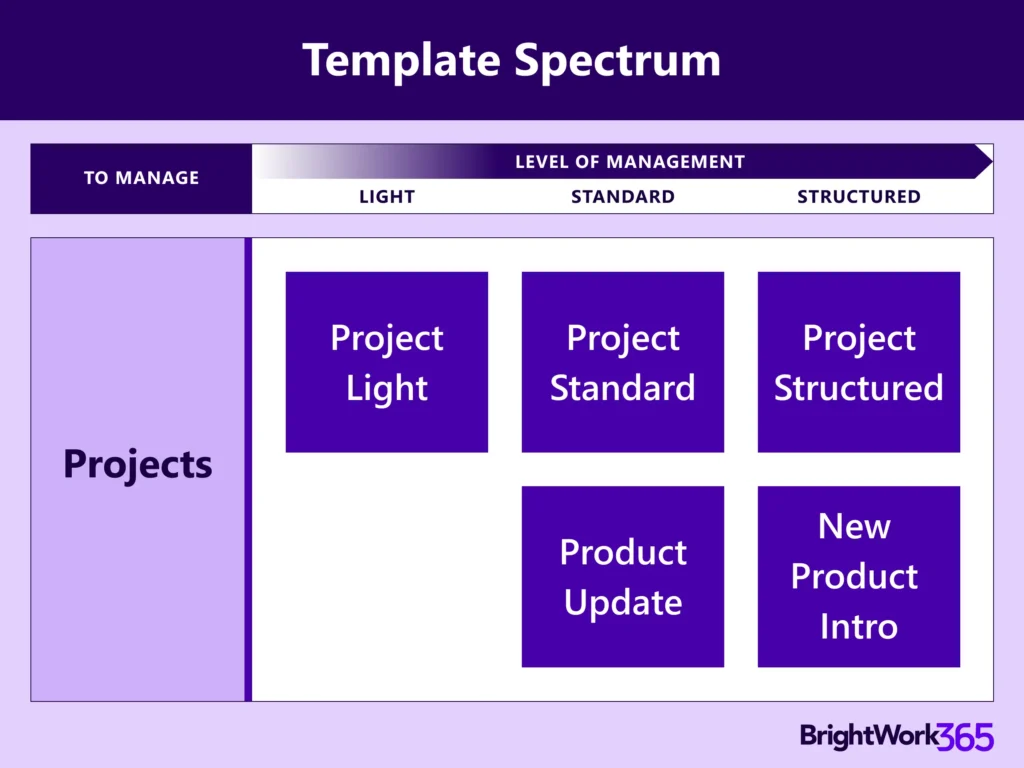 Template Spectrum

TO MANAGE

LEVEL OF MANAGEMENT

LIGHT

STANDARD

STRUCTURED

Projects

Project Light

Project Standard

Project Structured

Product Update

New Product Intro

BrightWork365